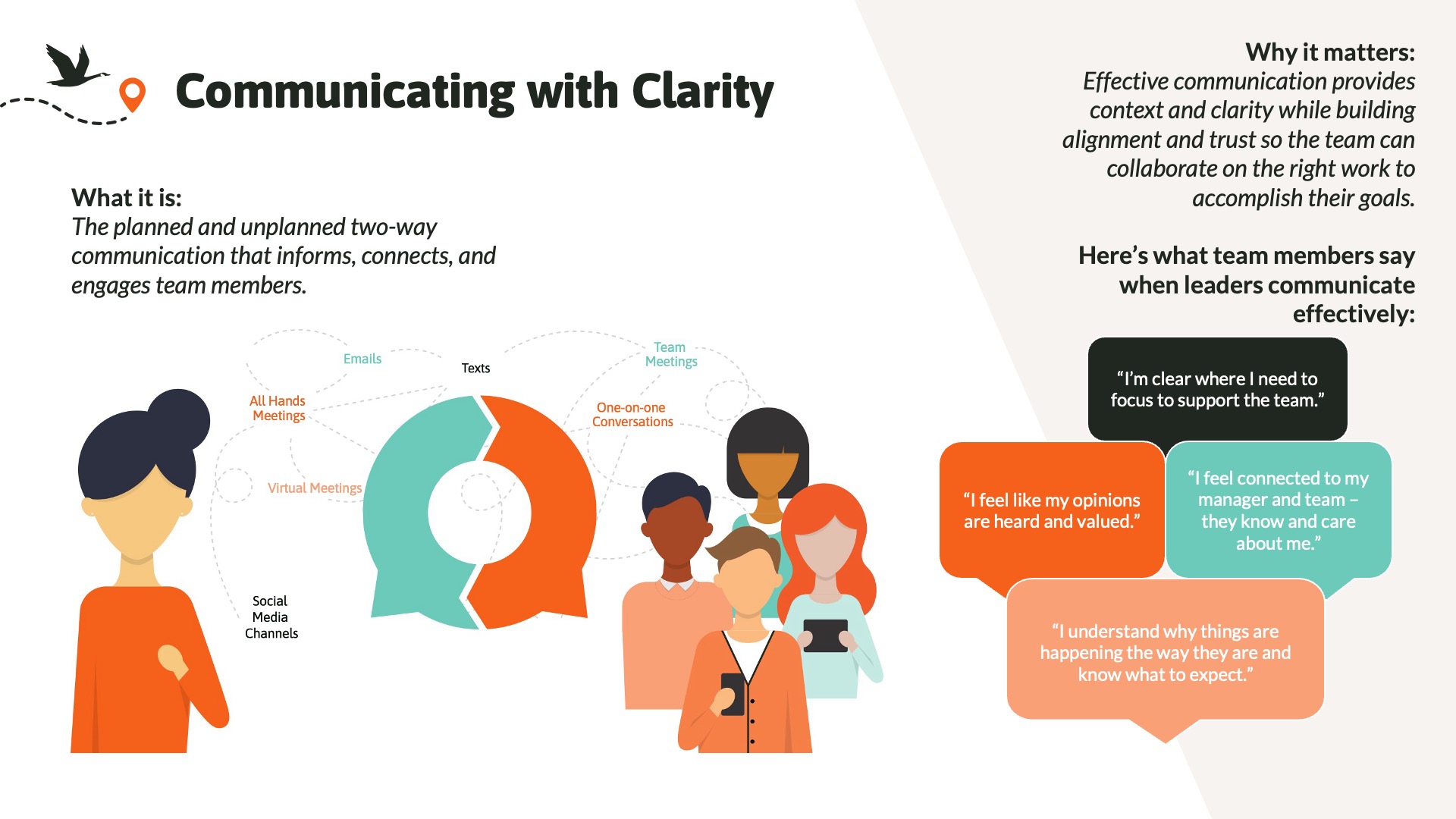 Communicating with Clarity

What it is:
The planned and unplanned two-way communication that informs, connects, and engages team members.

Emails
Texts
Team Meetings
All Hands Meetings
One-on-one Conversations
Virtual Meetings
Social Media Channels

Why it matters:
Effective communication provides context and clarity while building alignment and trust so the team can collaborate on the right work to accomplish their goals.

Here's what team members say when leaders communicate effectively:

"I'm clear where I need to focus to support the team."

"I feel like my opinions are heard and valued."

"I feel connected to my manager and team – they know and care about me."

"I understand why things are happening the way they are and know what to expect."